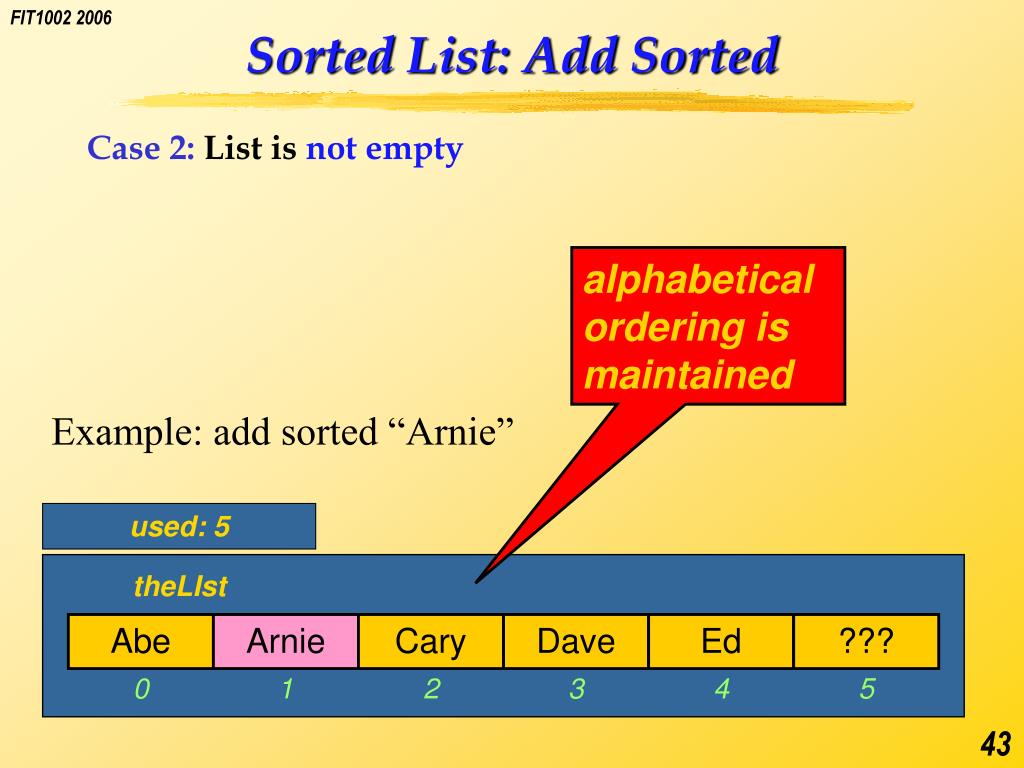 FIT1002 2006

Sorted List: Add Sorted

Case 2: List is not empty

alphabetical ordering is maintained

Example: add sorted “Arnie”

used: 5

theLIst

| Abe | Arnie | Cary | Dave | Ed | ??? |
|---|---|---|---|---|---|
| 0 | 1 | 2 | 3 | 4 | 5 |

43